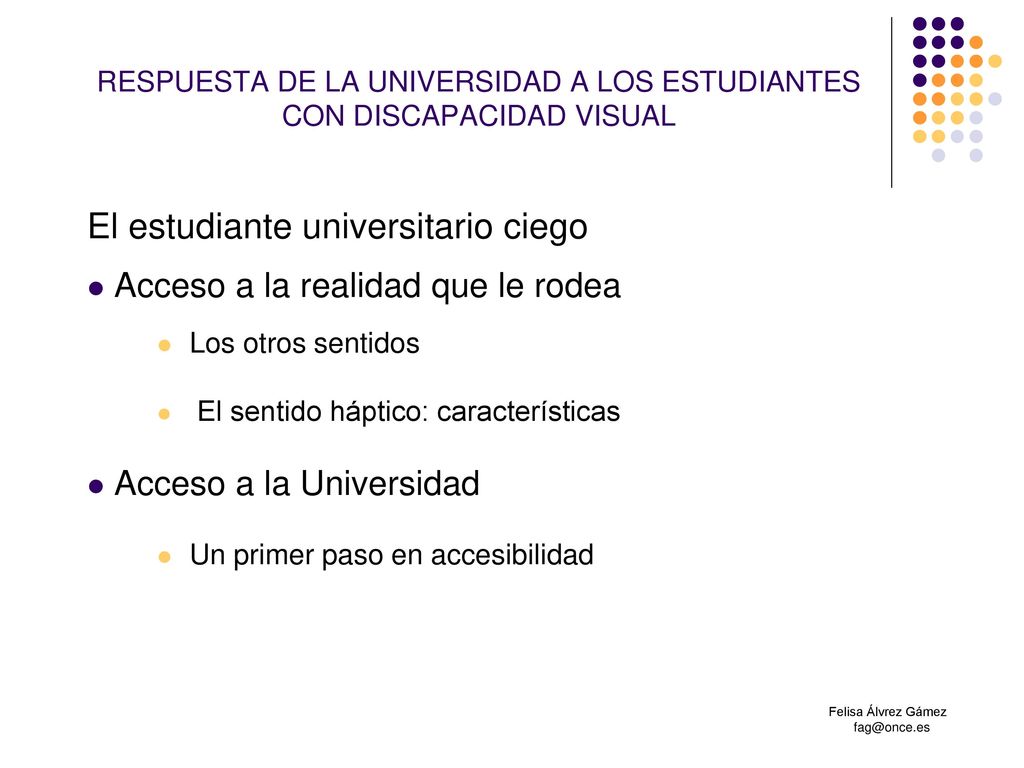 RESPUESTA DE LA UNIVERSIDAD A LOS ESTUDIANTES CON DISCAPACIDAD VISUAL

El estudiante universitario ciego

Acceso a la realidad que le rodea

Los otros sentidos

El sentido háptico: características

Acceso a la Universidad

Un primer paso en accesibilidad

Felisa Álvrez Gámez
fag@once.es